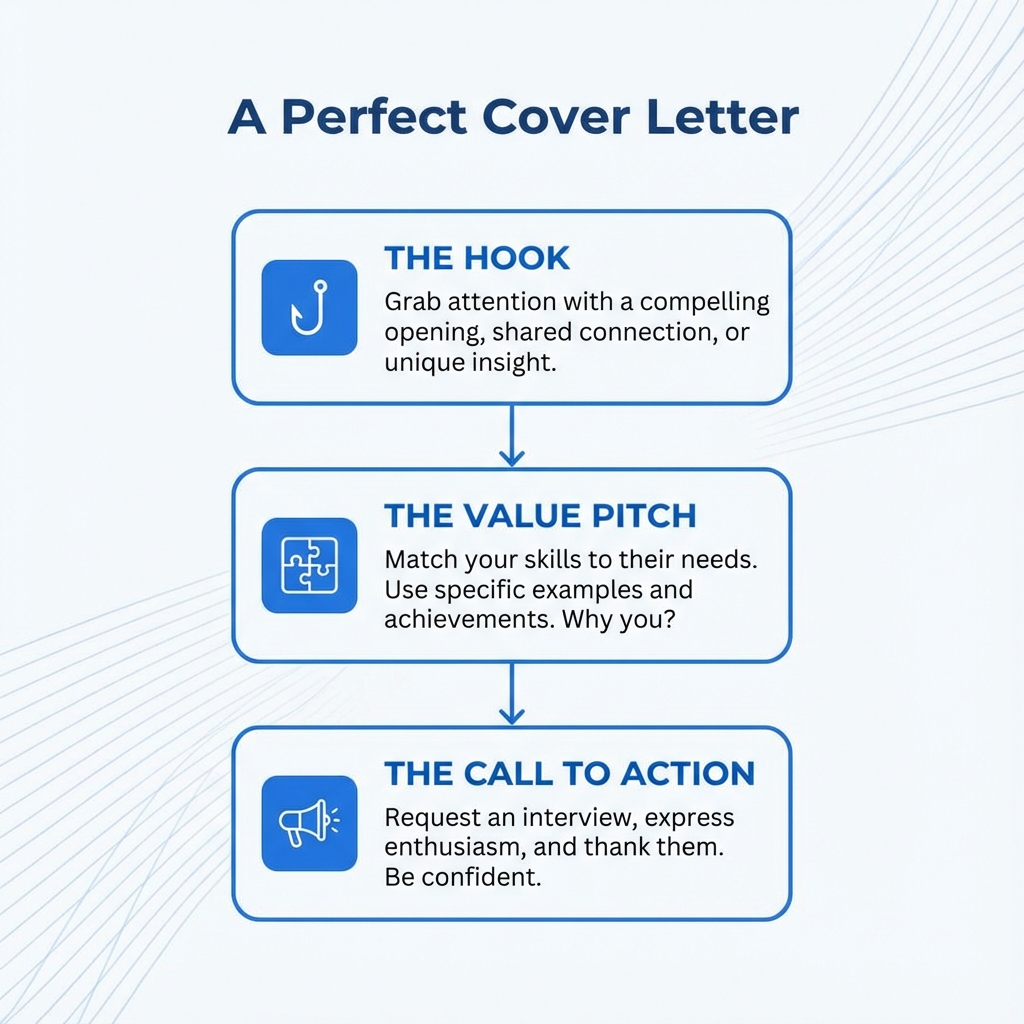 A Perfect Cover Letter

THE HOOK

Grab attention with a compelling opening, shared connection, or unique insight.

THE VALUE PITCH

Match your skills to their needs. Use specific examples and achievements. Why you?

THE CALL TO ACTION

Request an interview, express enthusiasm, and thank them. Be confident.